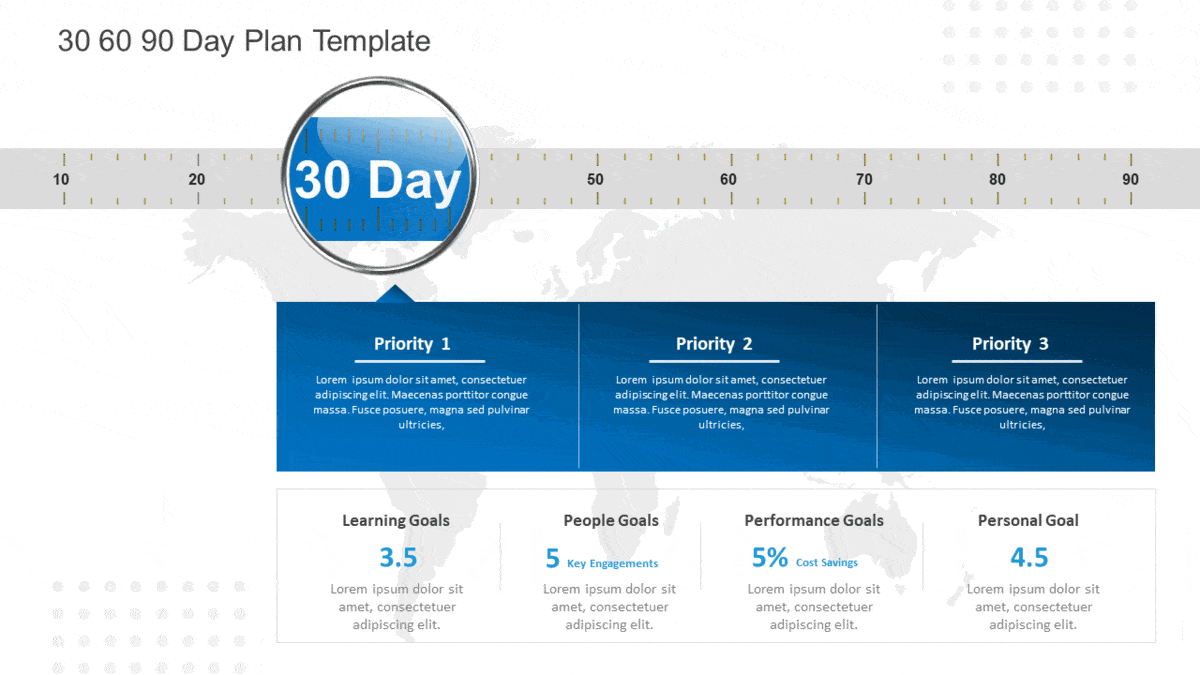 30 60 90 Day Plan Template

10 20 30 Day 50 60 70 80 90

Priority 1

Lorem ipsum dolor sit amet, consectetuer adipiscing elit. Maecenas porttitor congue massa. Fusce posuere, magna sed pulvinar ultricies,

Priority 2

Lorem ipsum dolor sit amet, consectetuer adipiscing elit. Maecenas porttitor congue massa. Fusce posuere, magna sed pulvinar ultricies,

Priority 3

Lorem ipsum dolor sit amet, consectetuer adipiscing elit. Maecenas porttitor congue massa. Fusce posuere, magna sed pulvinar ultricies,

Learning Goals

3.5

Lorem ipsum dolor sit amet, consectetuer adipiscing elit.

People Goals

5 Key Engagements

Lorem ipsum dolor sit amet, consectetuer adipiscing elit.

Performance Goals

5% Cost Savings

Lorem ipsum dolor sit amet, consectetuer adipiscing elit.

Personal Goal

4.5

Lorem ipsum dolor sit amet, consectetuer adipiscing elit.